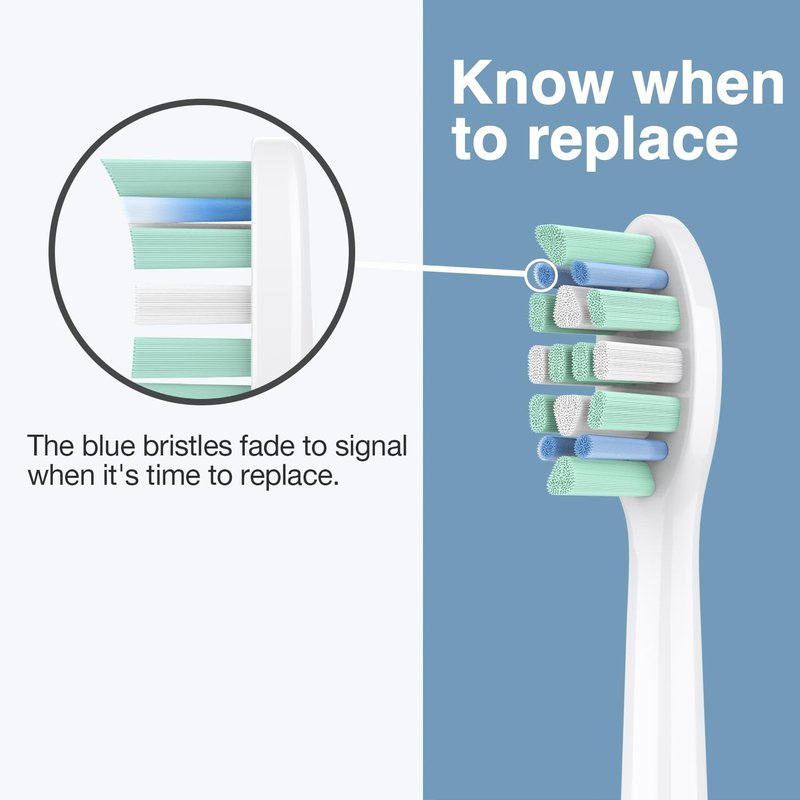 Know when to replace

The blue bristles fade to signal when it's time to replace.